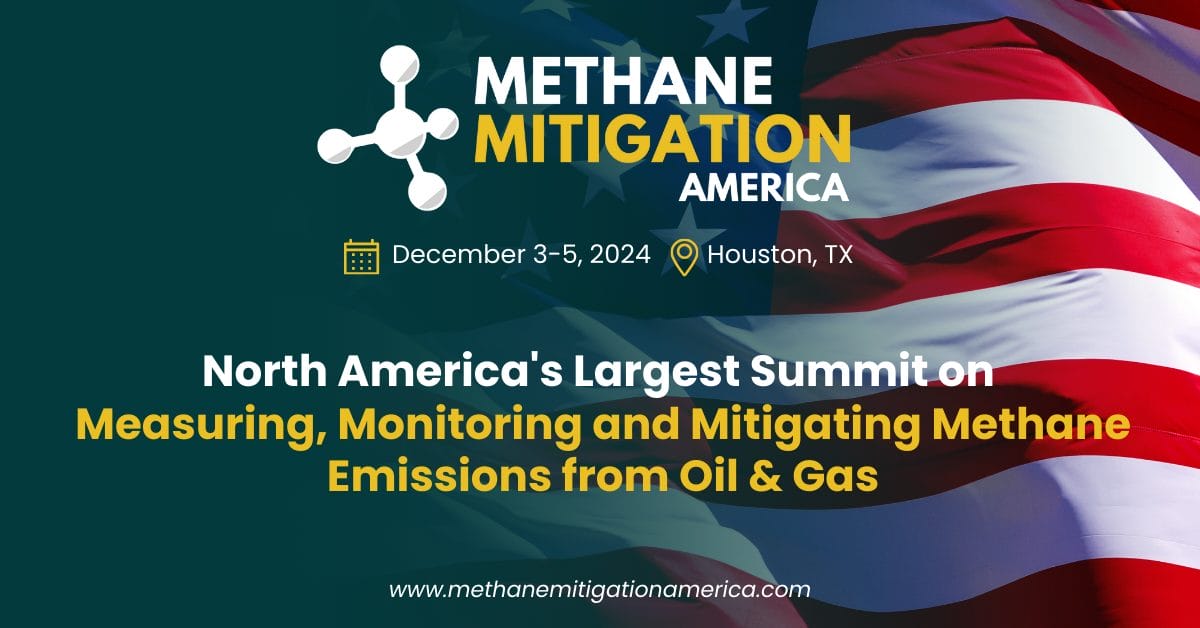 METHANE
MITIGATION
AMERICA

December 3-5, 2024 Houston, TX

North America's Largest Summit on
Measuring, Monitoring and Mitigating Methane Emissions from Oil & Gas

www.methanemitigationamerica.com